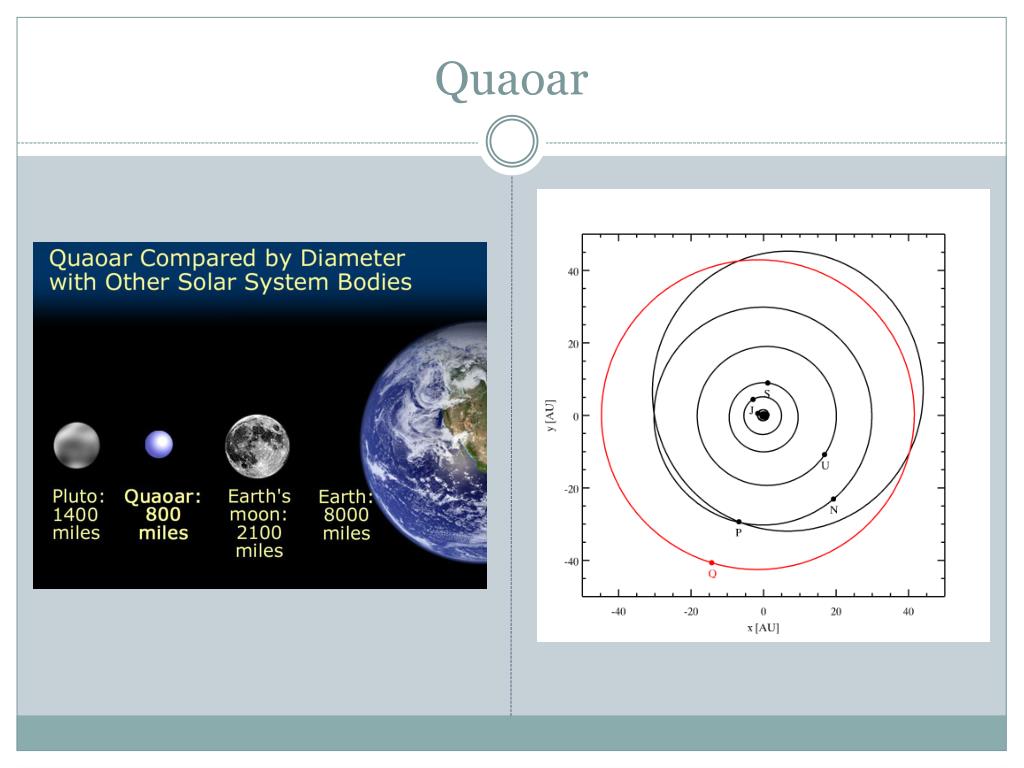 Quaoar

Quaoar Compared by Diameter with Other Solar System Bodies

Pluto: 1400 miles

Quaoar: 800 miles

Earth's moon: 2100 miles

Earth: 8000 miles

40
20
0
-20
-40
y [AU]
S
J
U
N
P
Q
-40
-20
0
20
40
x [AU]